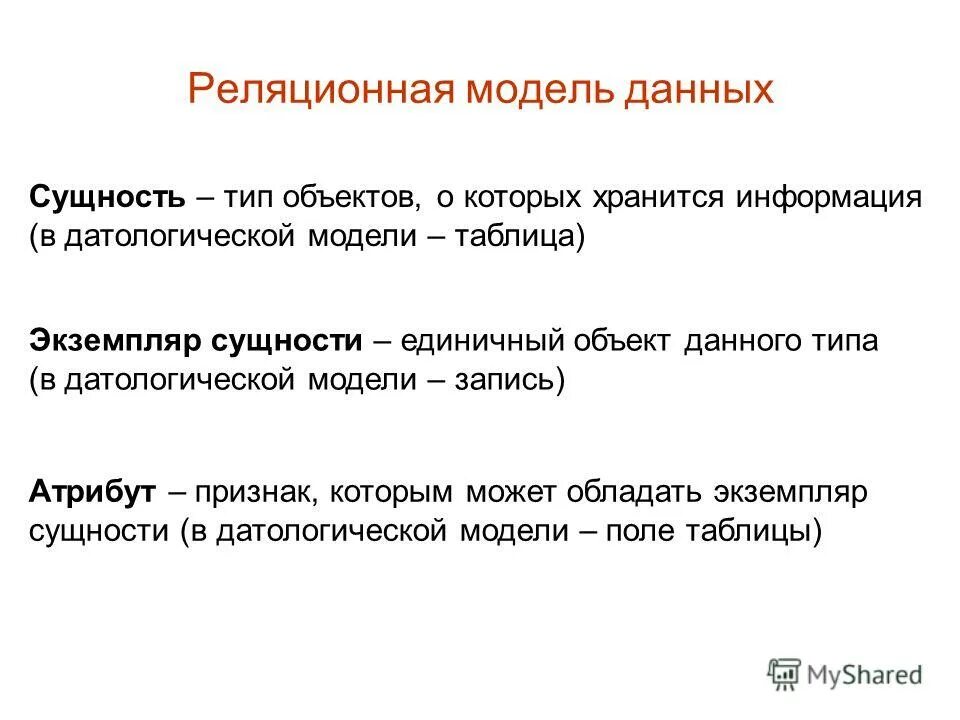 Реляционная модель данных

Сущность – тип объектов, о которых хранится информация (в датологической модели – таблица)

Экземпляр сущности – единичный объект данного типа (в датологической модели – запись)

Атрибут – признак, которым может обладать экземпляр сущности (в датологической модели – поле таблицы)

MyShared